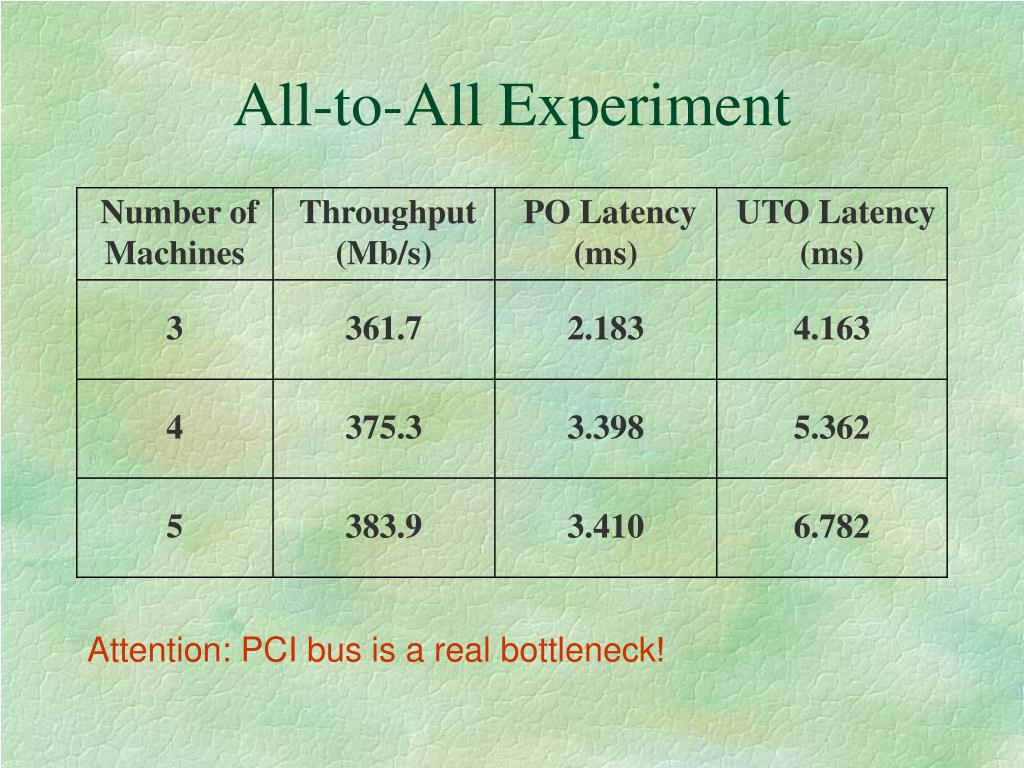 All-to-All Experiment

| Number of Machines | Throughput (Mb/s) | PO Latency (ms) | UTO Latency (ms) |
|---|---|---|---|
| 3 | 361.7 | 2.183 | 4.163 |
| 4 | 375.3 | 3.398 | 5.362 |
| 5 | 383.9 | 3.410 | 6.782 |

Attention: PCI bus is a real bottleneck!